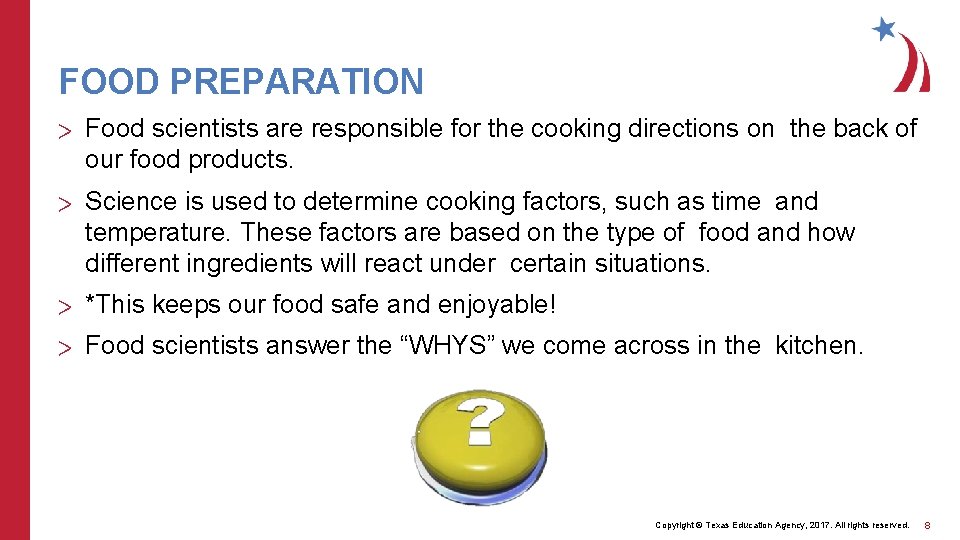 FOOD PREPARATION

> Food scientists are responsible for the cooking directions on the back of our food products.

> Science is used to determine cooking factors, such as time and temperature. These factors are based on the type of food and how different ingredients will react under certain situations.

> *This keeps our food safe and enjoyable!

> Food scientists answer the “WHYS” we come across in the kitchen.

?

Copyright © Texas Education Agency, 2017. All rights reserved. 8